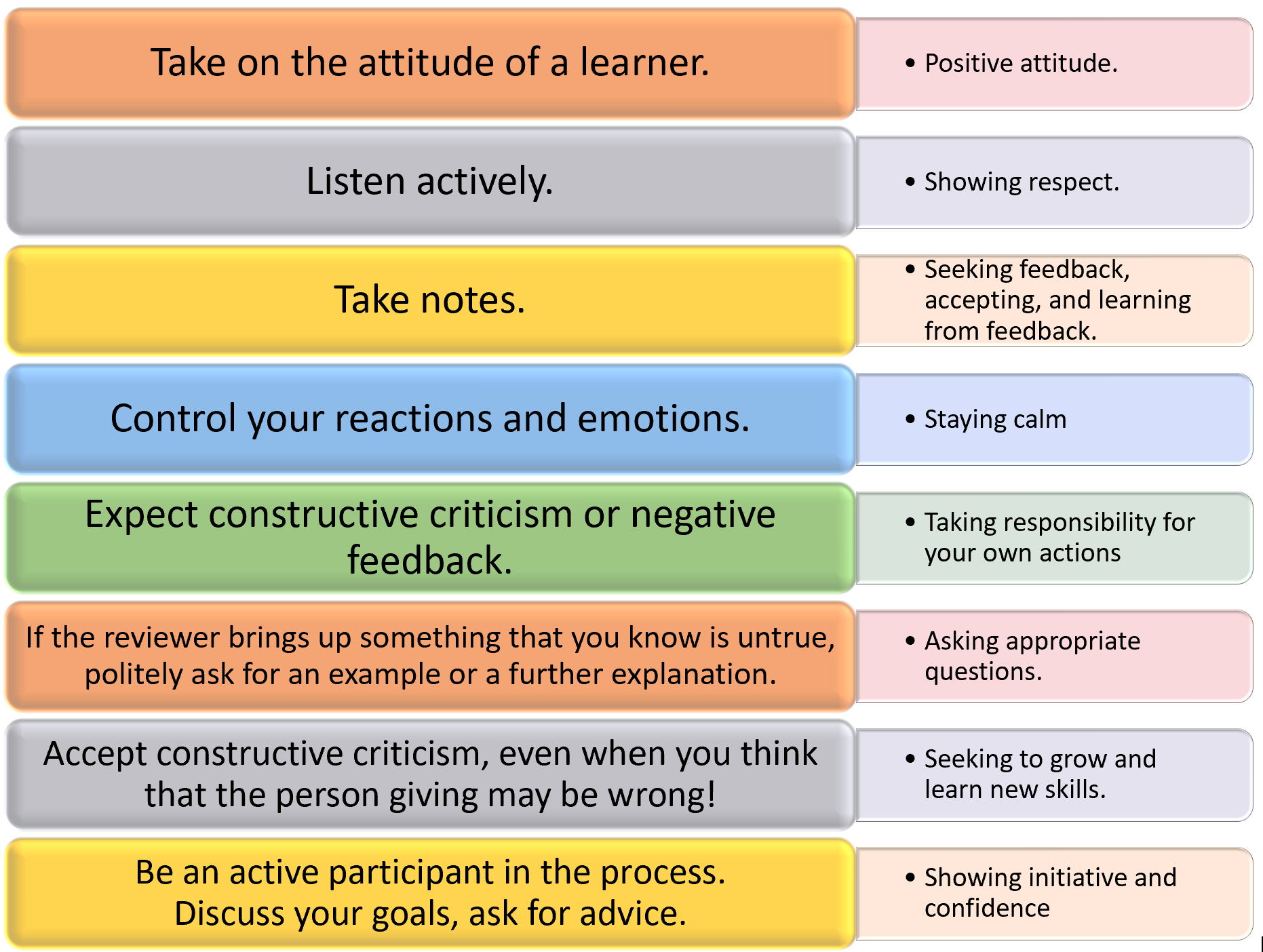 Take on the attitude of a learner.

• Positive attitude.

Listen actively.

• Showing respect.

Take notes.

• Seeking feedback, accepting, and learning from feedback.

Control your reactions and emotions.

• Staying calm

Expect constructive criticism or negative feedback.

• Taking responsibility for your own actions

If the reviewer brings up something that you know is untrue, politely ask for an example or a further explanation.

• Asking appropriate questions.

Accept constructive criticism, even when you think that the person giving may be wrong!

• Seeking to grow and learn new skills.

Be an active participant in the process. Discuss your goals, ask for advice.

• Showing initiative and confidence